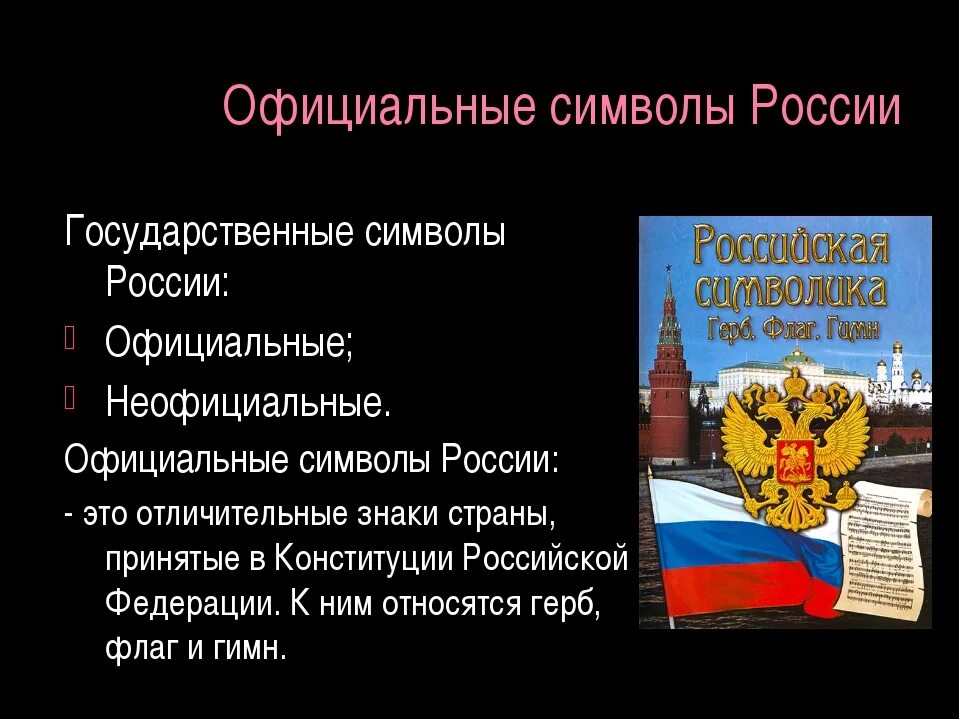 Официальные символы России

Государственные символы России:

Официальные;

Неофициальные.

Официальные символы России:

- это отличительные знаки страны, принятые в Конституции Российской Федерации. К ним относятся герб, флаг и гимн.

Российская символика
Герб. Флаг. Гимн